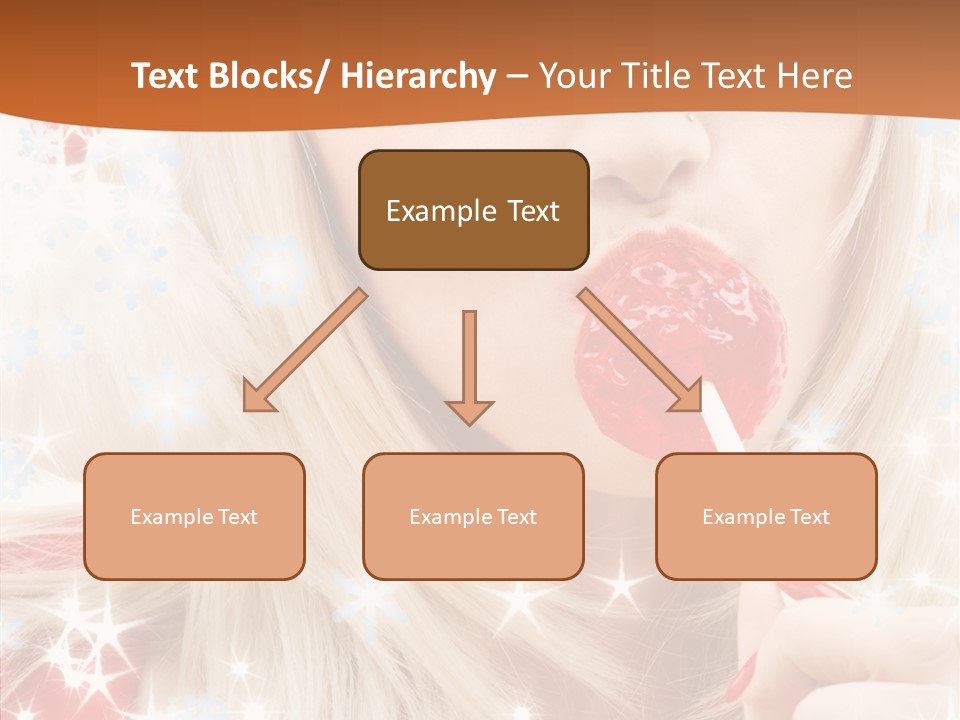 Text Blocks/ Hierarchy – Your Title Text Here

Example Text

Example Text

Example Text

Example Text